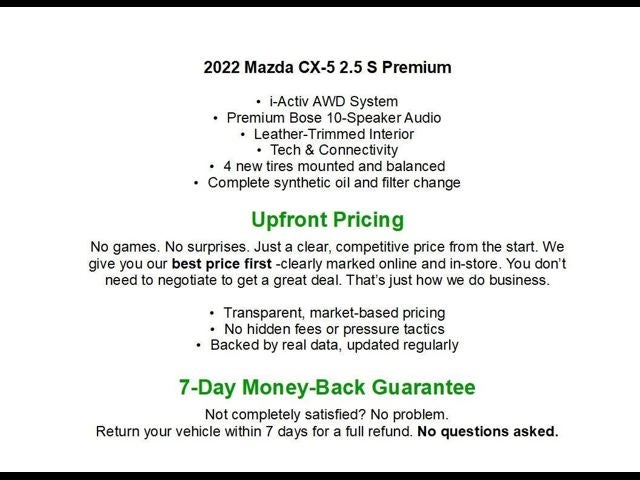 2022 Mazda CX-5 2.5 S Premium

• i-Activ AWD System
• Premium Bose 10-Speaker Audio
• Leather-Trimmed Interior
• Tech & Connectivity
• 4 new tires mounted and balanced
• Complete synthetic oil and filter change

Upfront Pricing

No games. No surprises. Just a clear, competitive price from the start. We give you our best price first -clearly marked online and in-store. You don't need to negotiate to get a great deal. That's just how we do business.

• Transparent, market-based pricing
• No hidden fees or pressure tactics
• Backed by real data, updated regularly

7-Day Money-Back Guarantee

Not completely satisfied? No problem.
Return your vehicle within 7 days for a full refund. No questions asked.